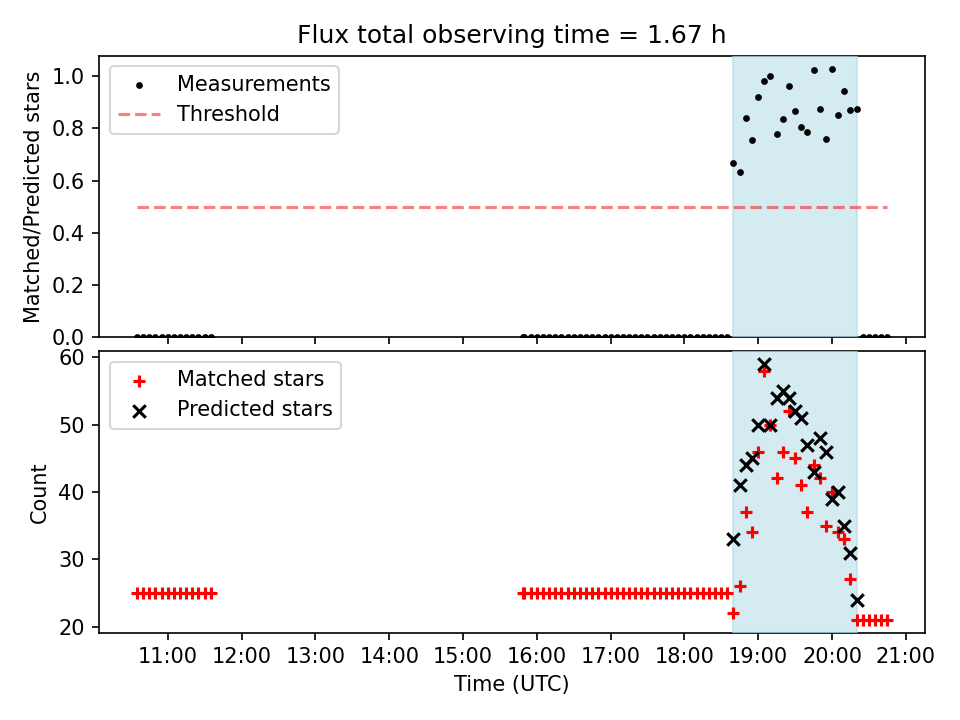 Flux total observing time = 1.67 h

Measurements
Threshold

Matched/Predicted stars

1.0
0.8
0.6
0.4
0.2
0.0

Matched stars
Predicted stars

Count

60
50
40
30
20

11:00
12:00
13:00
14:00
15:00
16:00
17:00
18:00
19:00
20:00
21:00

Time (UTC)